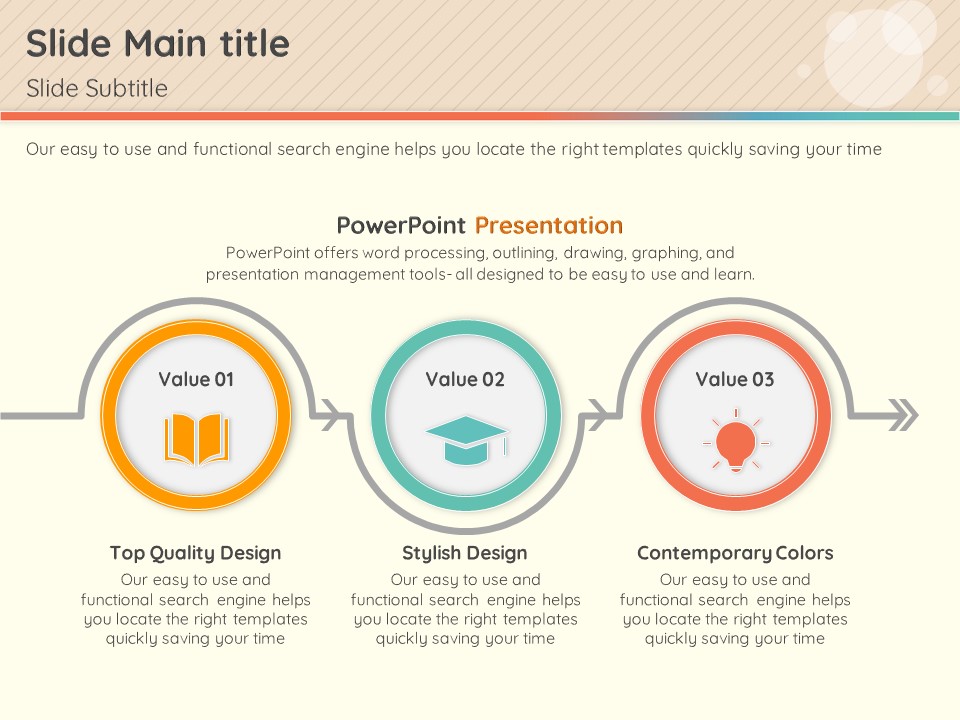 Slide Main title

Slide Subtitle

Our easy to use and functional search engine helps you locate the right templates quickly saving your time

PowerPoint Presentation

PowerPoint offers word processing, outlining, drawing, graphing, and presentation management tools- all designed to be easy to use and learn.

Value 01

Value 02

Value 03

Top Quality Design

Our easy to use and functional search engine helps you locate the right templates quickly saving your time

Stylish Design

Our easy to use and functional search engine helps you locate the right templates quickly saving your time

Contemporary Colors

Our easy to use and functional search engine helps you locate the right templates quickly saving your time